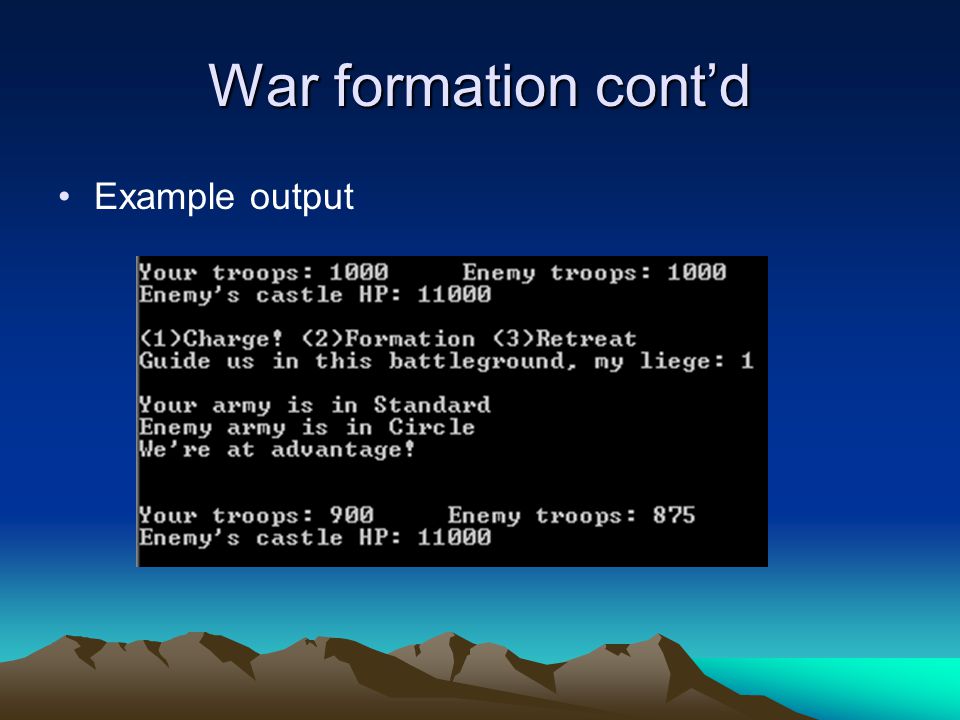 War formation cont’d

• Example output

Your troops: 1000     Enemy troops: 1000
Enemy's castle HP: 11000

(1)Charge! (2)Formation (3)Retreat
Guide us in this battleground, my liege: 1

Your army is in Standard
Enemy army is in Circle
We're at advantage!

Your troops: 900     Enemy troops: 875
Enemy's castle HP: 11000